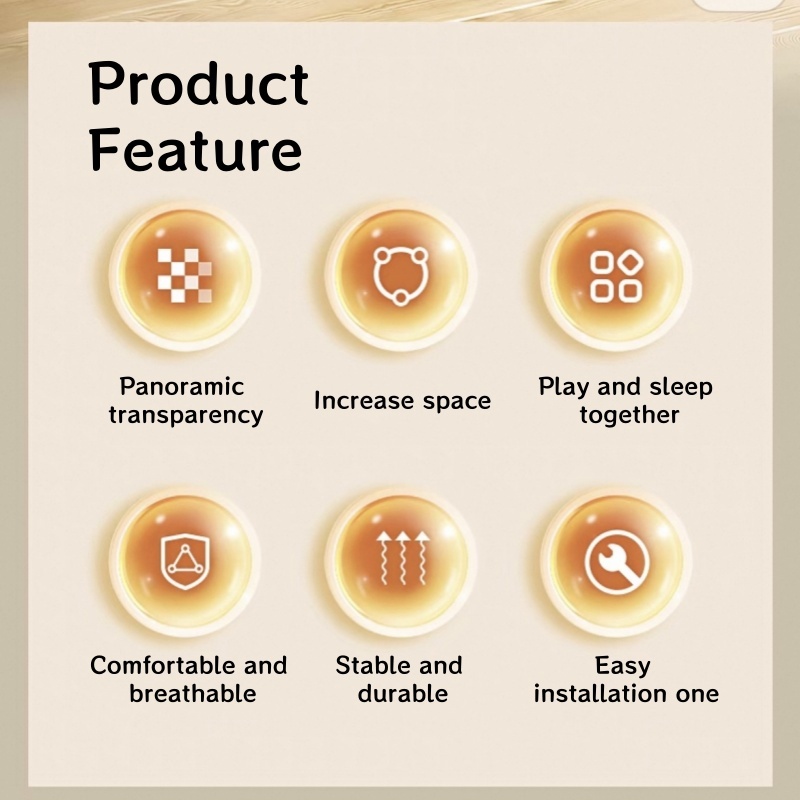 Product Feature

Panoramic transparency

Increase space

Play and sleep together

Comfortable and breathable

Stable and durable

Easy installation one